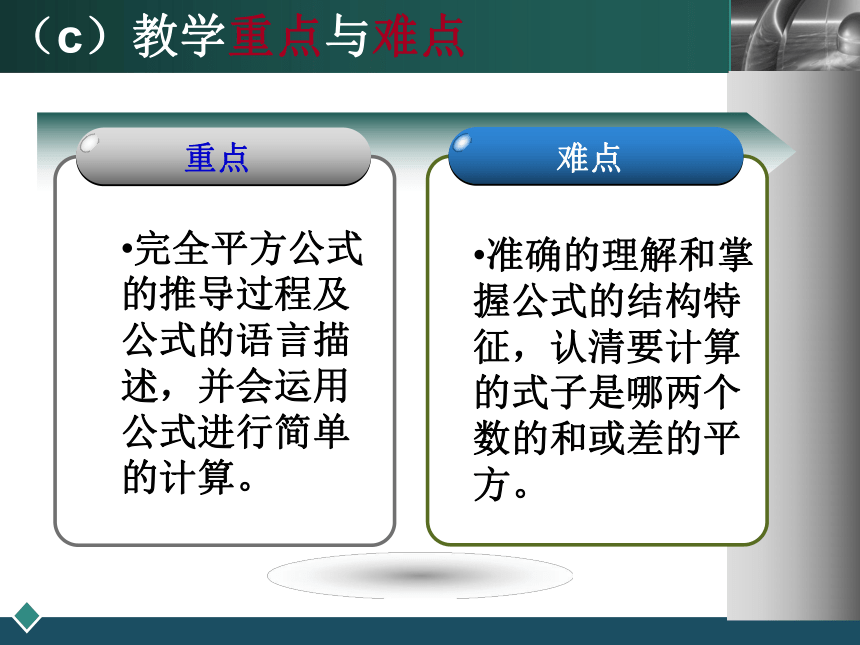 （c）教学重点与难点

重点

•完全平方公式的推导过程及公式的语言描述，并会运用公式进行简单的计算。

难点

•准确的理解和掌握公式的结构特征，认清要计算的式子是哪两个数的和或差的平方。